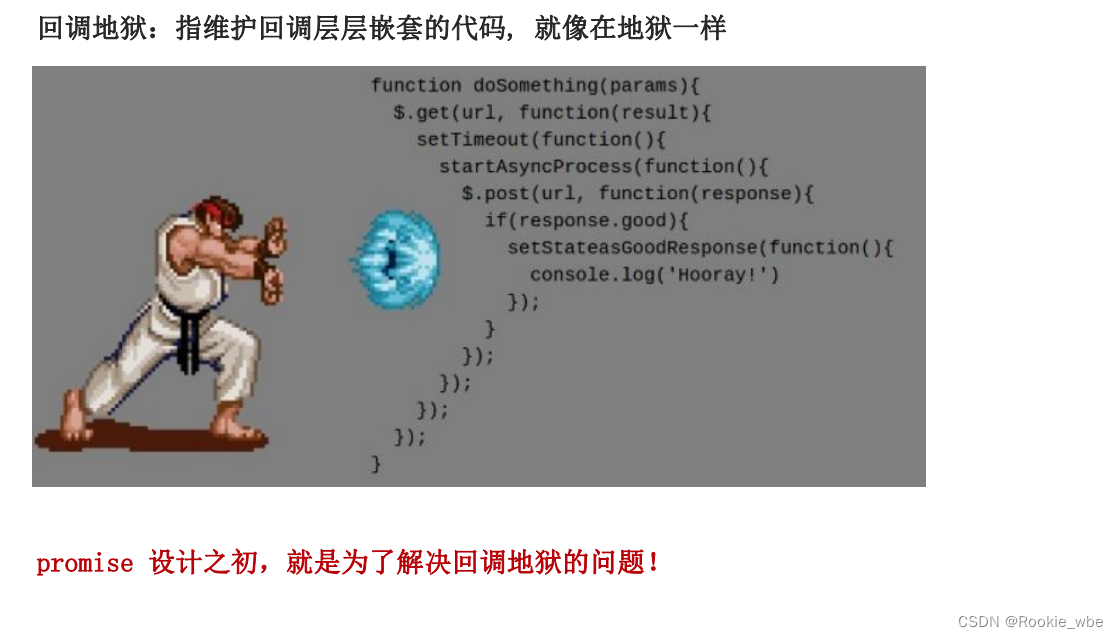 回调地狱：指维护回调层层嵌套的代码，就像在地狱一样

function doSomething(params){
  $.get(url, function(result){
    setTimeout(function(){
      startAsyncProcess(function(){
        $.post(url, function(response){
          if(response.good){
            setStateasGoodResponse(function(){
              console.log('Hooray!')
            });
          }
        });
      });
    });
  });
}

promise 设计之初，就是为了解决回调地狱的问题！

CSDN @Rookie_wbe